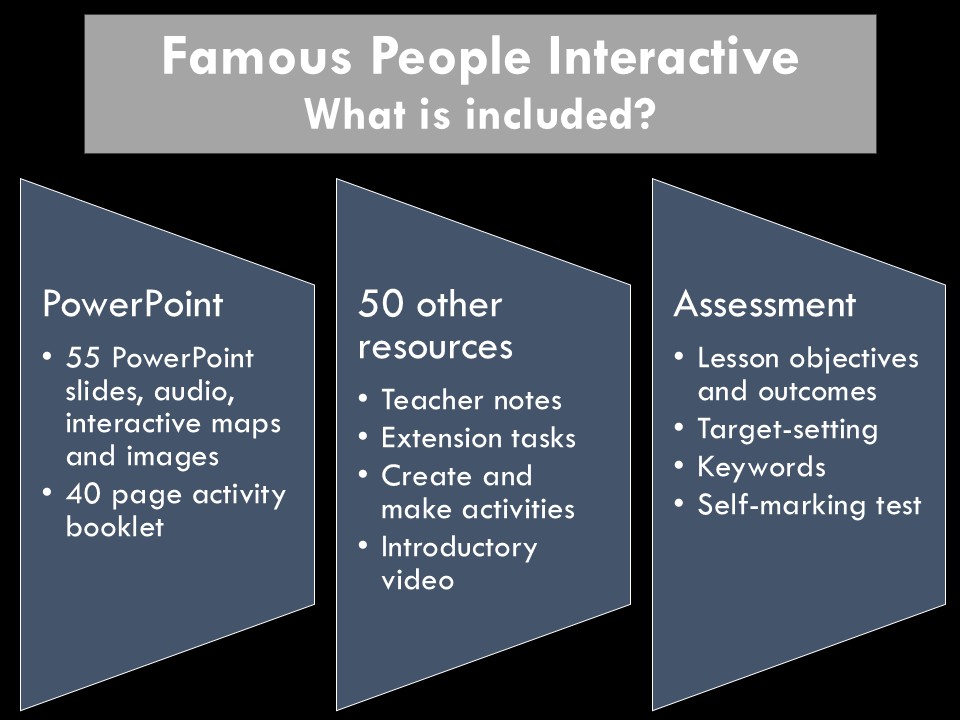 Famous People Interactive
What is included?

PowerPoint

• 55 PowerPoint slides, audio, interactive maps and images
• 40 page activity booklet

50 other resources

• Teacher notes
• Extension tasks
• Create and make activities
• Introductory video

Assessment

• Lesson objectives and outcomes
• Target-setting
• Keywords
• Self-marking test